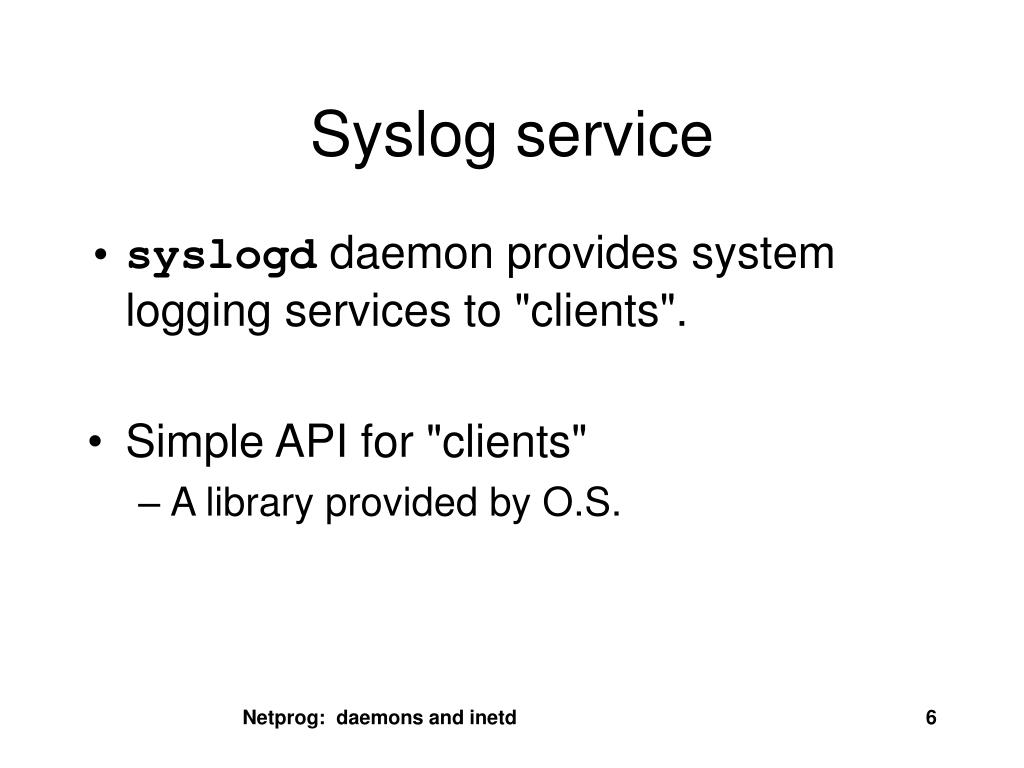 Syslog service

• syslogd daemon provides system logging services to "clients".

• Simple API for "clients"
– A library provided by O.S.

Netprog: daemons and inetd

6